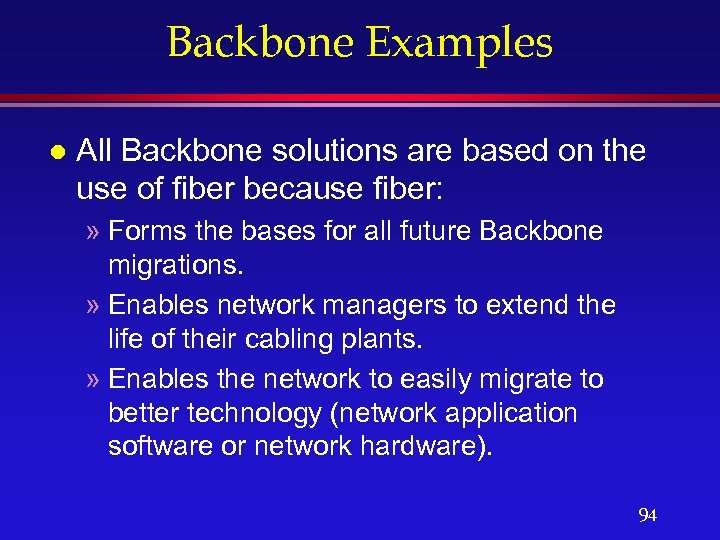 Backbone Examples

● All Backbone solutions are based on the use of fiber because fiber:

» Forms the bases for all future Backbone migrations.

» Enables network managers to extend the life of their cabling plants.

» Enables the network to easily migrate to better technology (network application software or network hardware).

94